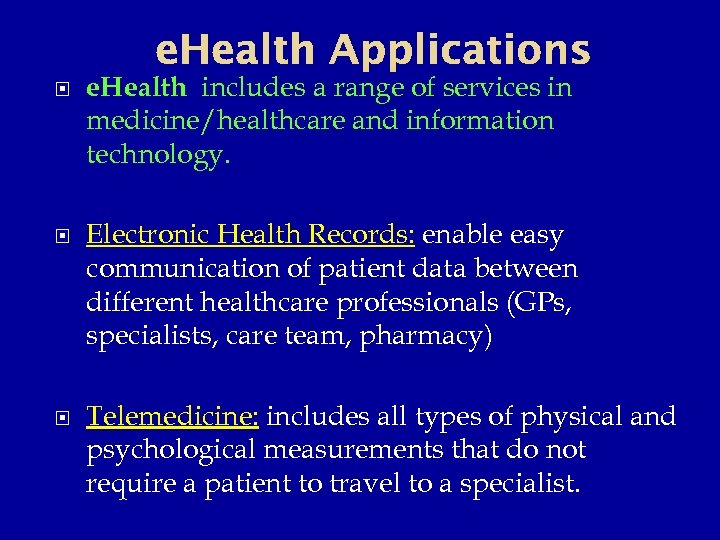 eHealth Applications

eHealth includes a range of services in medicine/healthcare and information technology.

Electronic Health Records: enable easy communication of patient data between different healthcare professionals (GPs, specialists, care team, pharmacy)

Telemedicine: includes all types of physical and psychological measurements that do not require a patient to travel to a specialist.